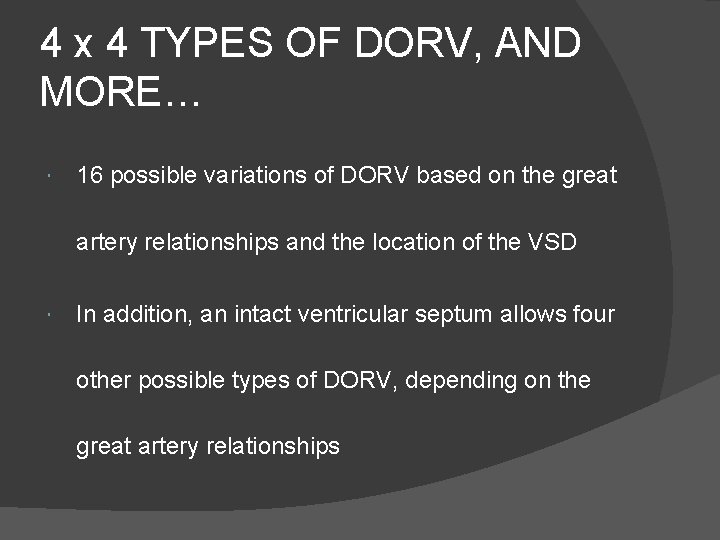 4 x 4 TYPES OF DORV, AND MORE…

16 possible variations of DORV based on the great artery relationships and the location of the VSD

In addition, an intact ventricular septum allows four other possible types of DORV, depending on the great artery relationships